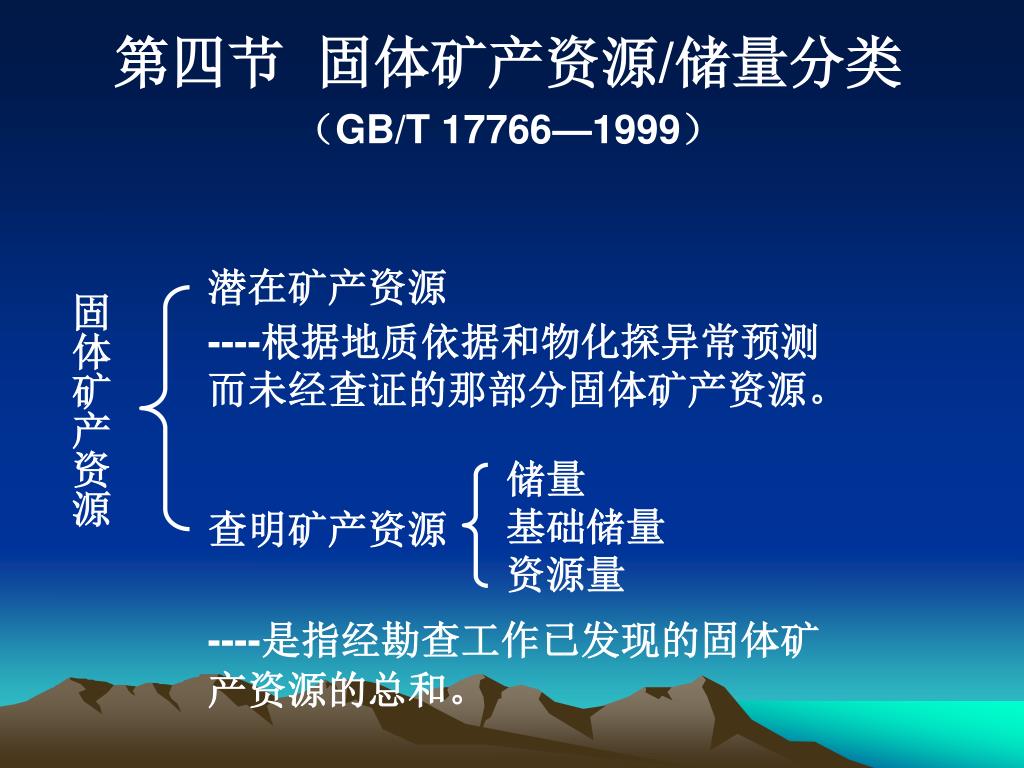 第四节 固体矿产资源/储量分类
（GB/T 17766—1999）

固体矿产资源

潜在矿产资源
----根据地质依据和物化探异常预测而未经查证的那部分固体矿产资源。

查明矿产资源

储量
基础储量
资源量

----是指经勘查工作已发现的固体矿产资源的总和。